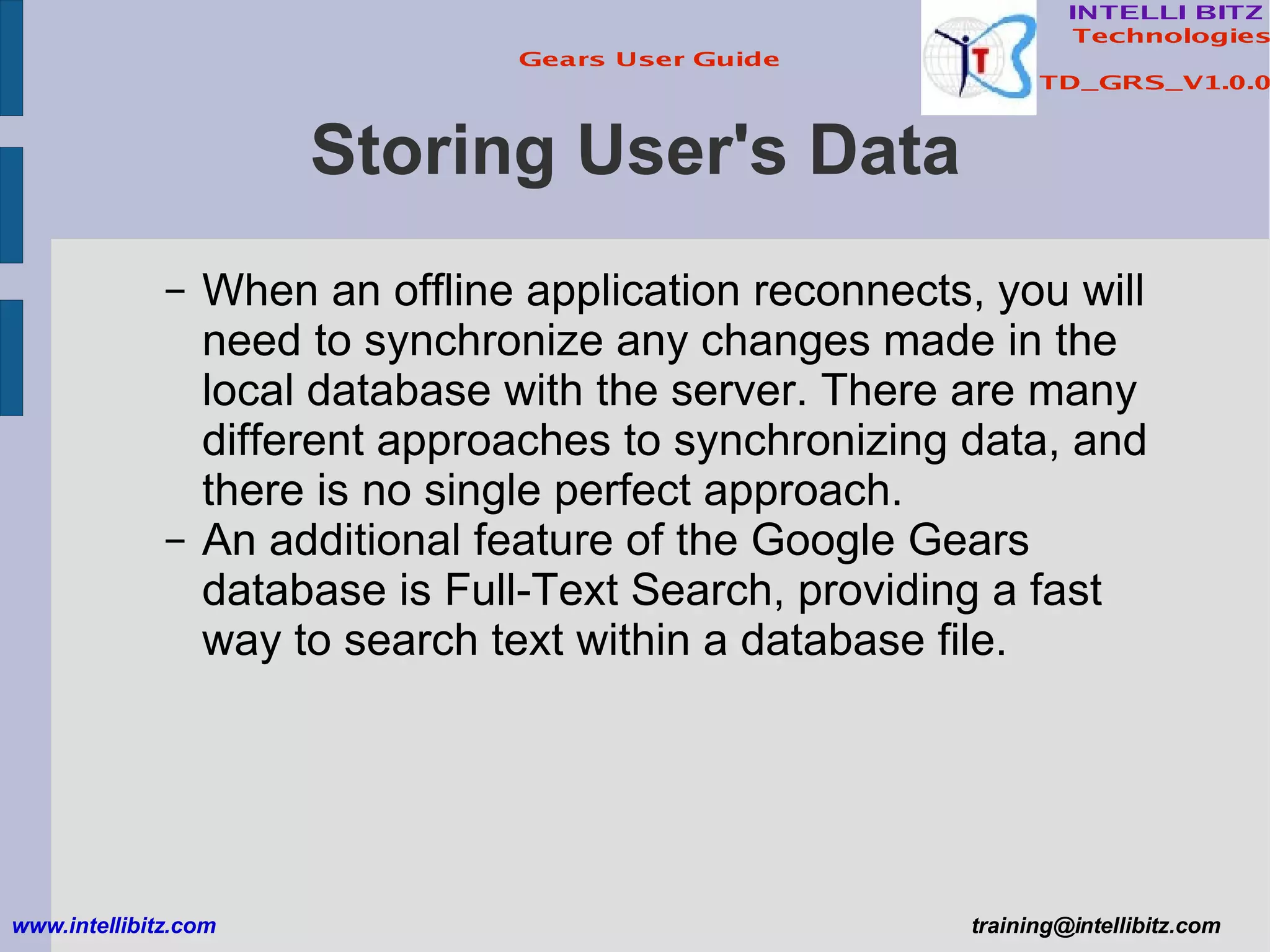 Gears User Guide

INTELLI BITZ
Technologies

TD_GRS_V1.0.0

Storing User's Data

– When an offline application reconnects, you will need to synchronize any changes made in the local database with the server. There are many different approaches to synchronizing data, and there is no single perfect approach.
– An additional feature of the Google Gears database is Full-Text Search, providing a fast way to search text within a database file.

www.intellibitz.com

training@intellibitz.com